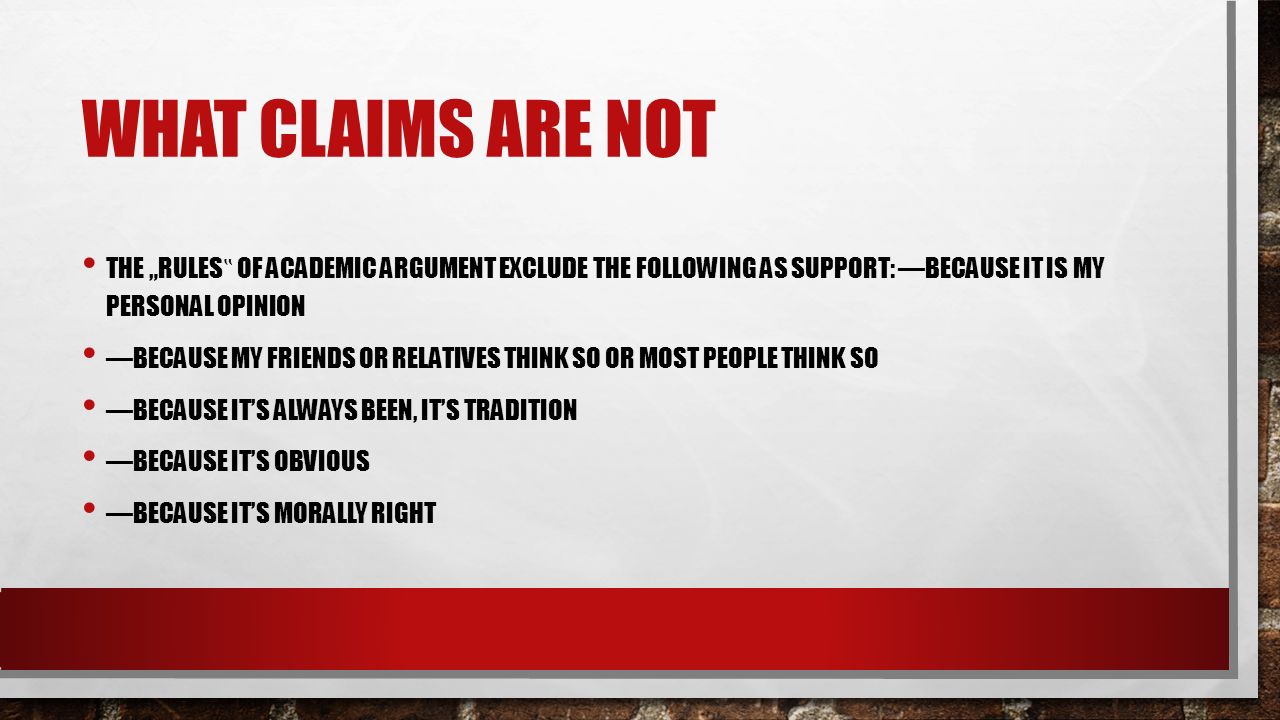 WHAT CLAIMS ARE NOT

• THE „RULES‟ OF ACADEMIC ARGUMENT EXCLUDE THE FOLLOWING AS SUPPORT: —BECAUSE IT IS MY PERSONAL OPINION

• —BECAUSE MY FRIENDS OR RELATIVES THINK SO OR MOST PEOPLE THINK SO

• —BECAUSE IT'S ALWAYS BEEN, IT'S TRADITION

• —BECAUSE IT'S OBVIOUS

• —BECAUSE IT'S MORALLY RIGHT